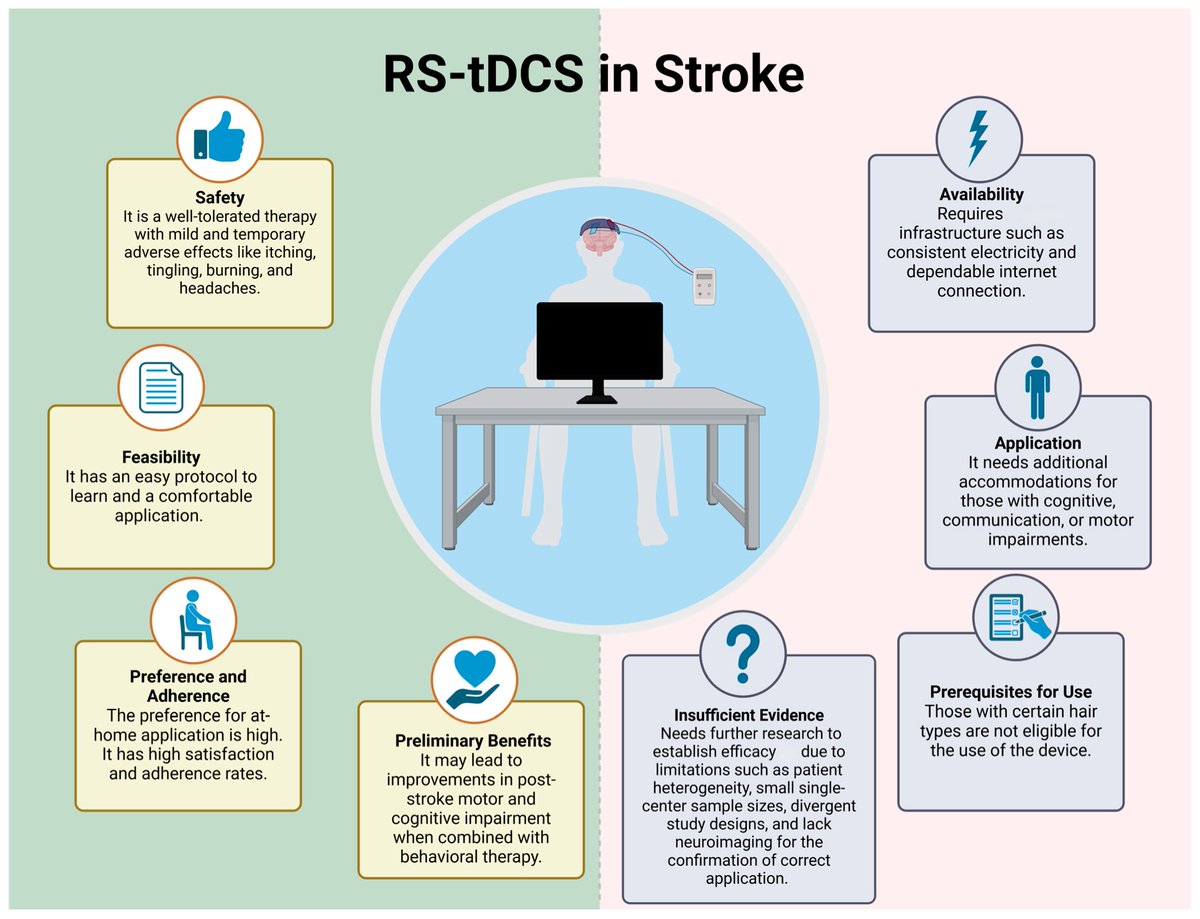 RS-tDCS in Stroke

Safety
It is a well-tolerated therapy with mild and temporary adverse effects like itching, tingling, burning, and headaches.

Feasibility
It has an easy protocol to learn and a comfortable application.

Preference and Adherence
The preference for at-home application is high. It has high satisfaction and adherence rates.

Preliminary Benefits
It may lead to improvements in post-stroke motor and cognitive impairment when combined with behavioral therapy.

Availability
Requires infrastructure such as consistent electricity and dependable internet connection.

Application
It needs additional accommodations for those with cognitive, communication, or motor impairments.

Prerequisites for Use
Those with certain hair types are not eligible for the use of the device.

Insufficient Evidence
Needs further research to establish efficacy due to limitations such as patient heterogeneity, small single-center sample sizes, divergent study designs, and lack neuroimaging for the confirmation of correct application.